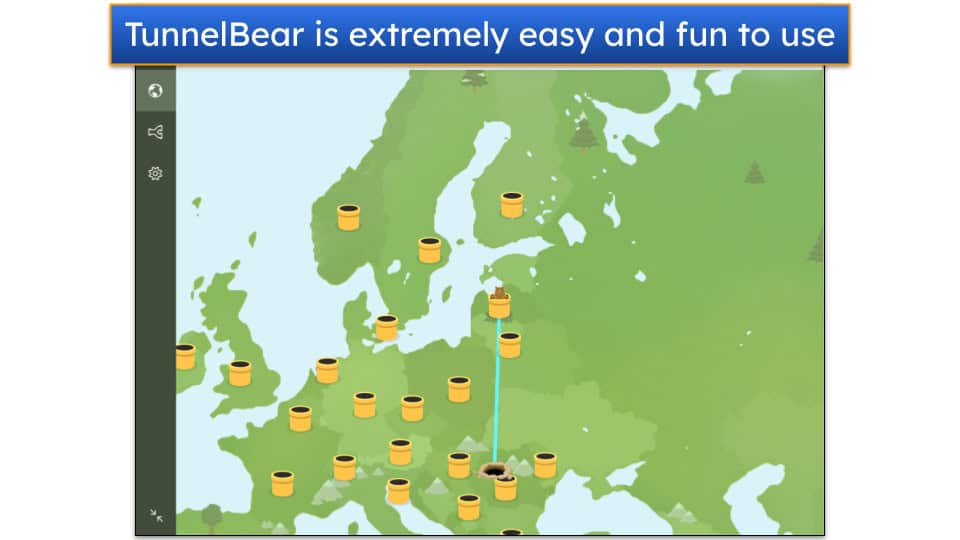 TunnelBear is extremely easy and fun to use